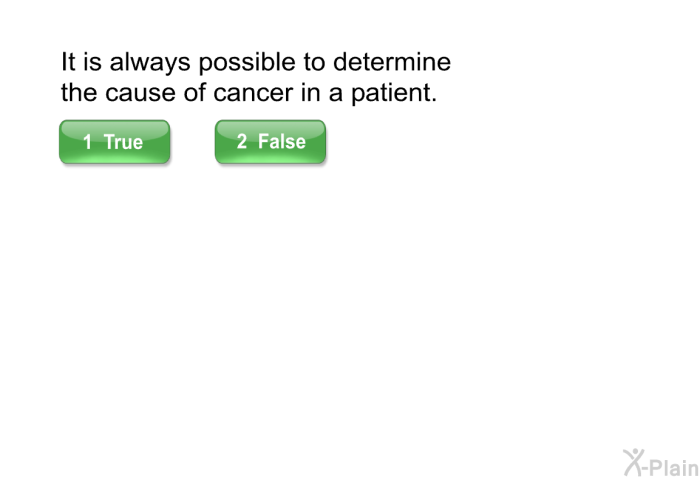 It is always possible to determine the cause of cancer in a patient.

1 True

2 False

X-Plain